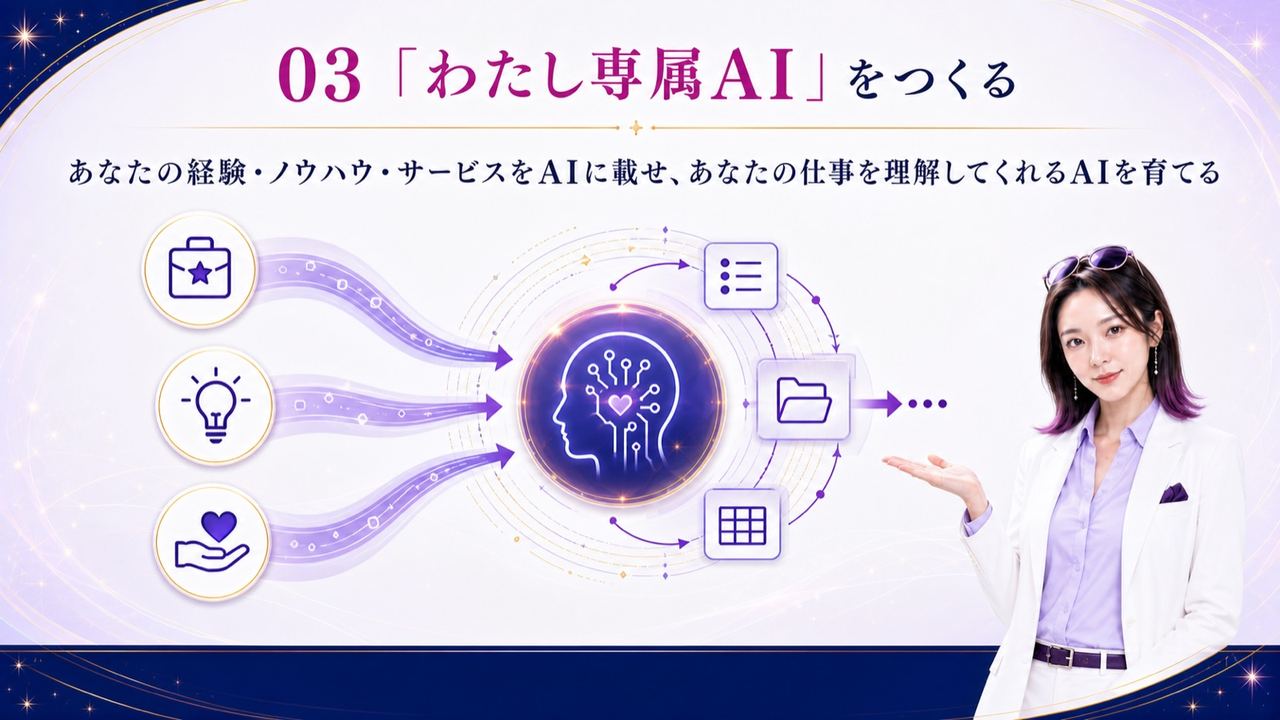 03「わたし専属AI」をつくる

あなたの経験・ノウハウ・サービスをAIに載せ、あなたの仕事を理解してくれるAIを育てる